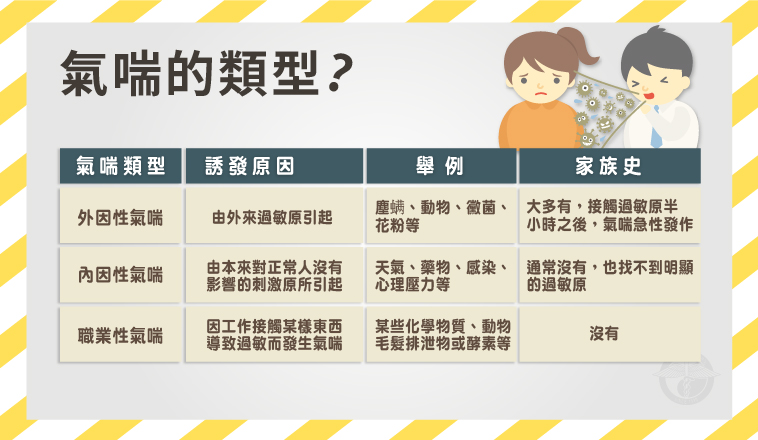 氣喘的類型？

| 氣喘類型 | 誘發原因 | 舉例 | 家族史 |
|---|---|---|---|
| 外因性氣喘 | 由外來過敏原引起 | 塵蟎、動物、黴菌、花粉等 | 大多有，接觸過敏原半小時之後，氣喘急性發作 |
| 內因性氣喘 | 由本來對正常人沒有影響的刺激原所引起 | 天氣、藥物、感染、心理壓力等 | 通常沒有，也找不到明顯的過敏原 |
| 職業性氣喘 | 因工作接觸某樣東西導致過敏而發生氣喘 | 某些化學物質、動物毛髮排泄物或酵素等 | 沒有 |